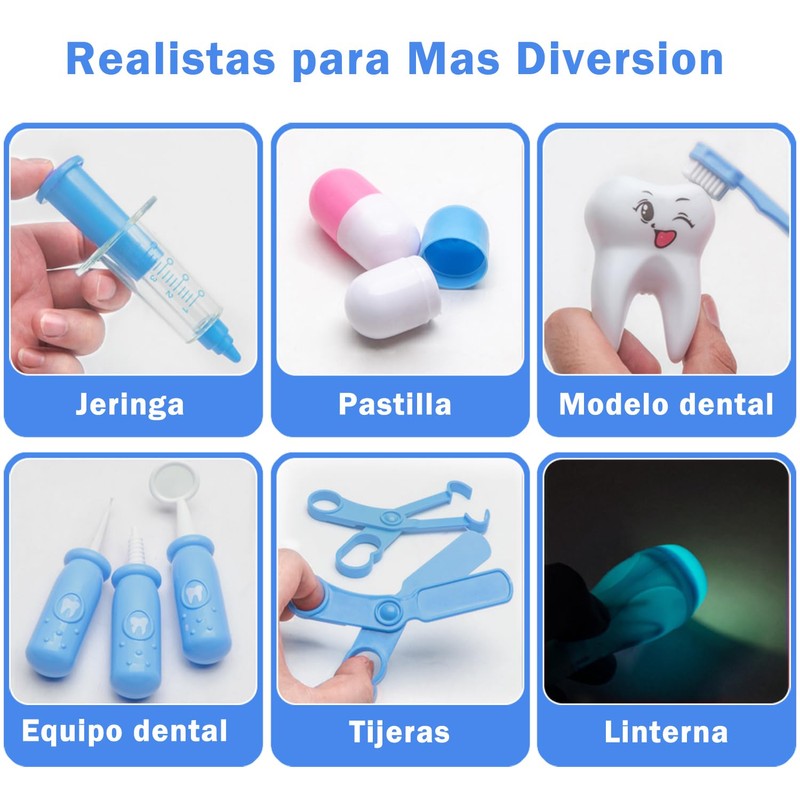 Realistas para Mas Diversion

Jeringa

Pastilla

Modelo dental

Equipo dental

Tijeras

Linterna